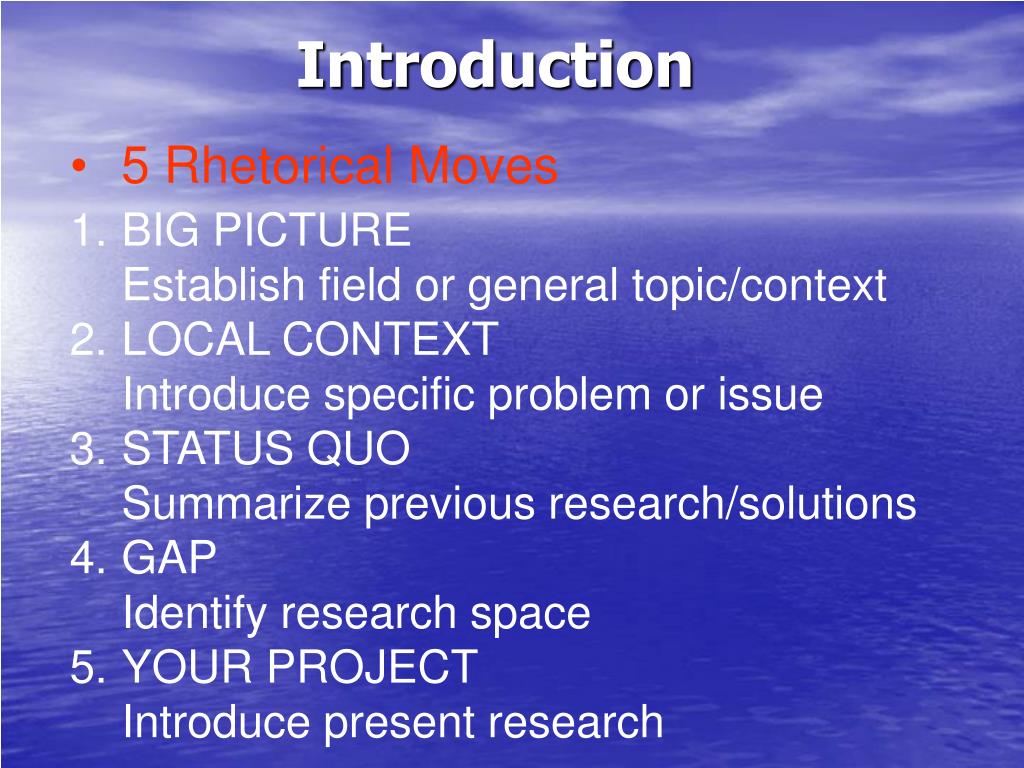 Introduction

• 5 Rhetorical Moves

1. BIG PICTURE
Establish field or general topic/context
2. LOCAL CONTEXT
Introduce specific problem or issue
3. STATUS QUO
Summarize previous research/solutions
4. GAP
Identify research space
5. YOUR PROJECT
Introduce present research